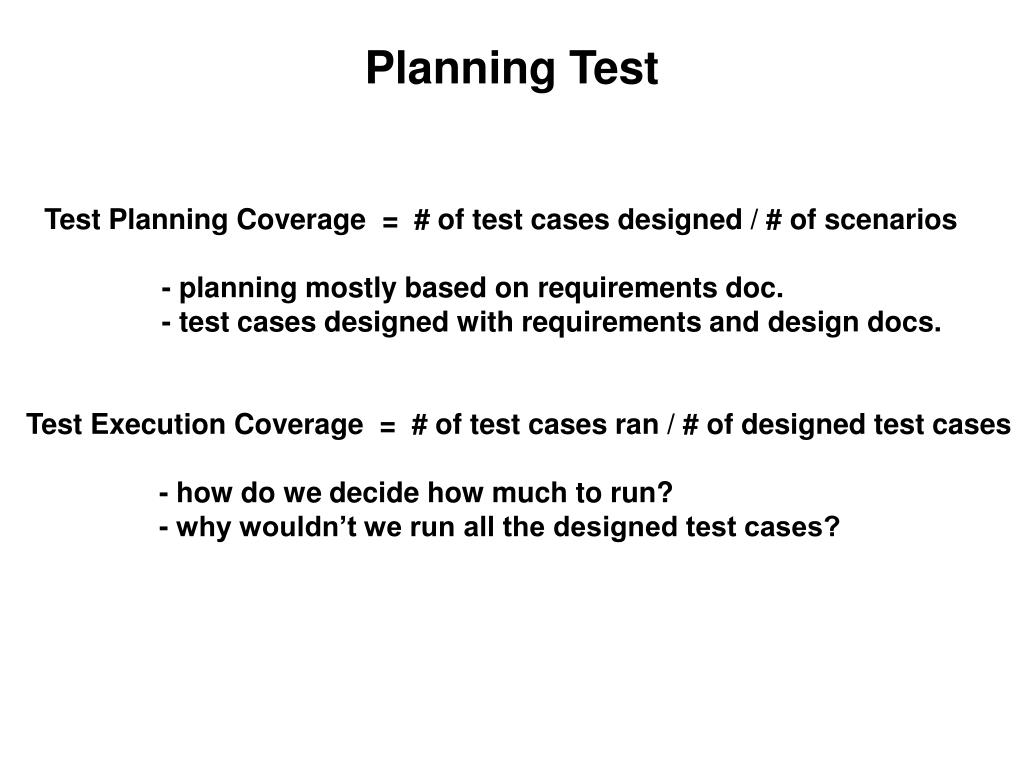 Planning Test

Test Planning Coverage = # of test cases designed / # of scenarios

- planning mostly based on requirements doc.
- test cases designed with requirements and design docs.

Test Execution Coverage = # of test cases ran / # of designed test cases

- how do we decide how much to run?
- why wouldn’t we run all the designed test cases?